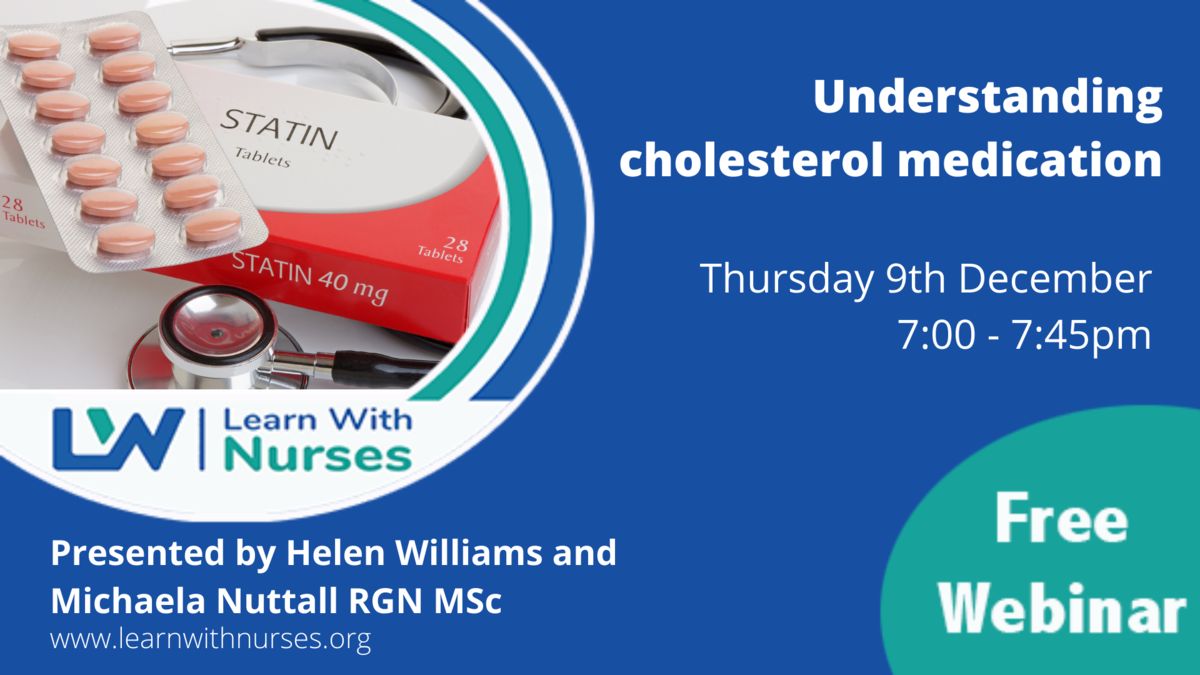 STATIN
Tablets

28
Tablets

28
Tablets

STATIN 40 mg

Understanding cholesterol medication

Thursday 9th December
7:00 - 7:45pm

LW | Learn With
Nurses

Presented by Helen Williams and Michaela Nuttall RGN MSc
www.learnwithnurses.org

Free Webinar